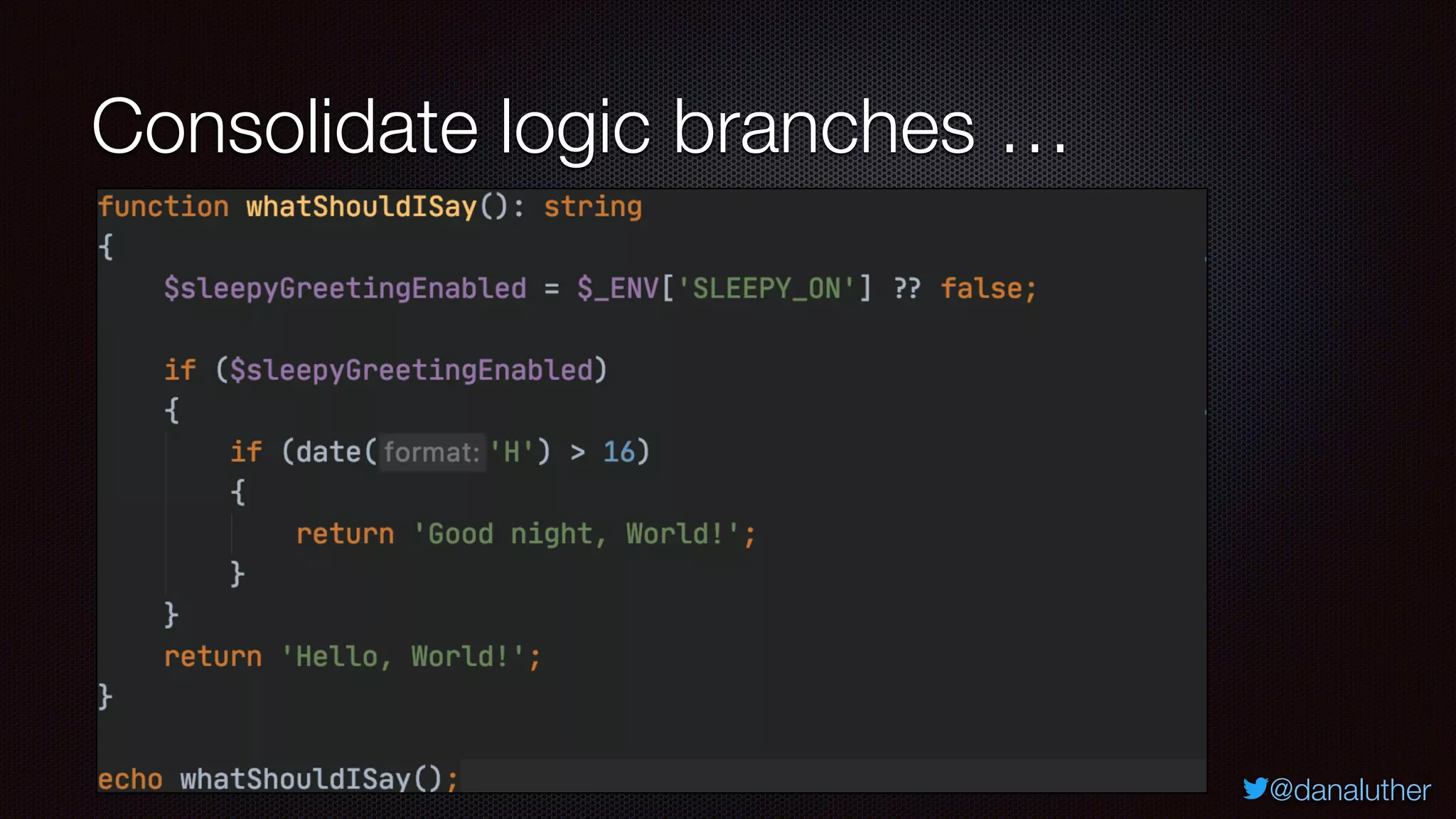 Consolidate logic branches …

function whatShouldISay(): string
{
    $sleepyGreetingEnabled = $_ENV['SLEEPY_ON'] ?? false;

    if ($sleepyGreetingEnabled)
    {
        if (date( format: 'H') > 16)
        {
            return 'Good night, World!';
        }
    }
    return 'Hello, World!';
}

echo whatShouldISay();

@danaluther